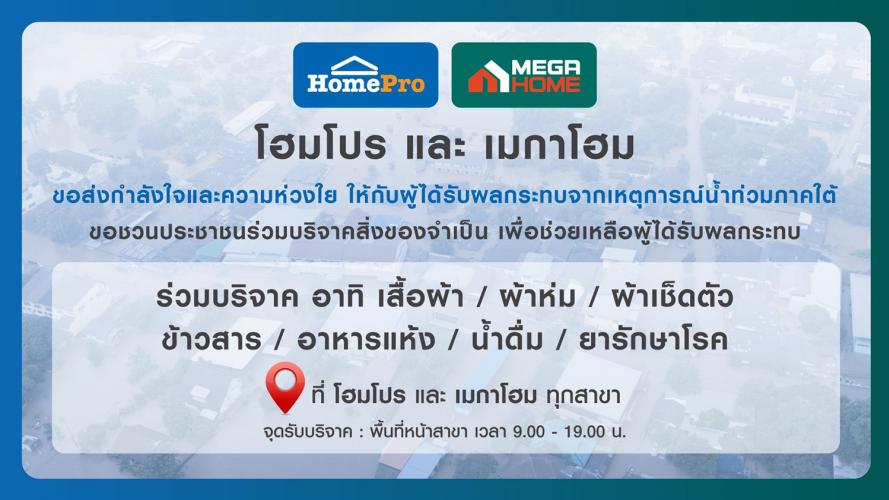 HomePro

MEGA HOME

โฮมโปร และ เมกาโฮม

ขอส่งกำลังใจและความห่วงใย ให้กับผู้ได้รับผลกระทบจากเหตุการณ์น้ำท่วมภาคใต้

ขอชวนประชาชนร่วมบริจาคสิ่งของจำเป็น เพื่อช่วยเหลือผู้ได้รับผลกระทบ

ร่วมบริจาค อาทิ เสื้อผ้า / ผ้าห่ม / ผ้าเช็ดตัว

ข้าวสาร / อาหารแห้ง / น้ำดื่ม / ยารักษาโรค

ที่ โฮมโปร และ เมกาโฮม ทุกสาขา

จุดรับบริจาค : พื้นที่หน้าสาขา เวลา 9.00 - 19.00 น.